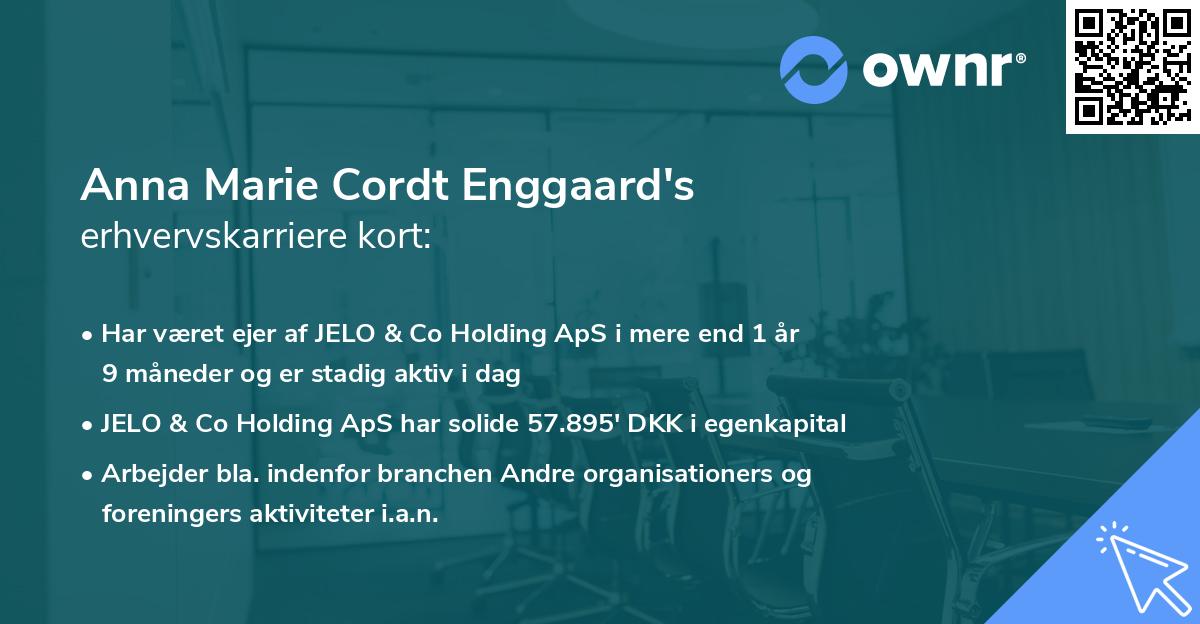 ownr®

Anna Marie Cordt Enggaard's
erhvervskarriere kort:

• Har været ejer af JELO & Co Holding ApS i mere end 1 år 9 måneder og er stadig aktiv i dag

• JELO & Co Holding ApS har solide 57.895' DKK i egenkapital

• Arbejder bla. indenfor branchen Andre organisationers og foreningers aktiviteter i.a.n.